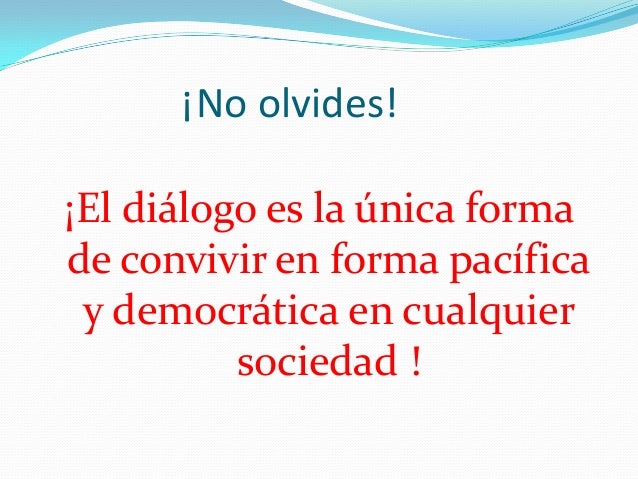 ¡No olvides!

¡El diálogo es la única forma de convivir en forma pacífica y democrática en cualquier sociedad !